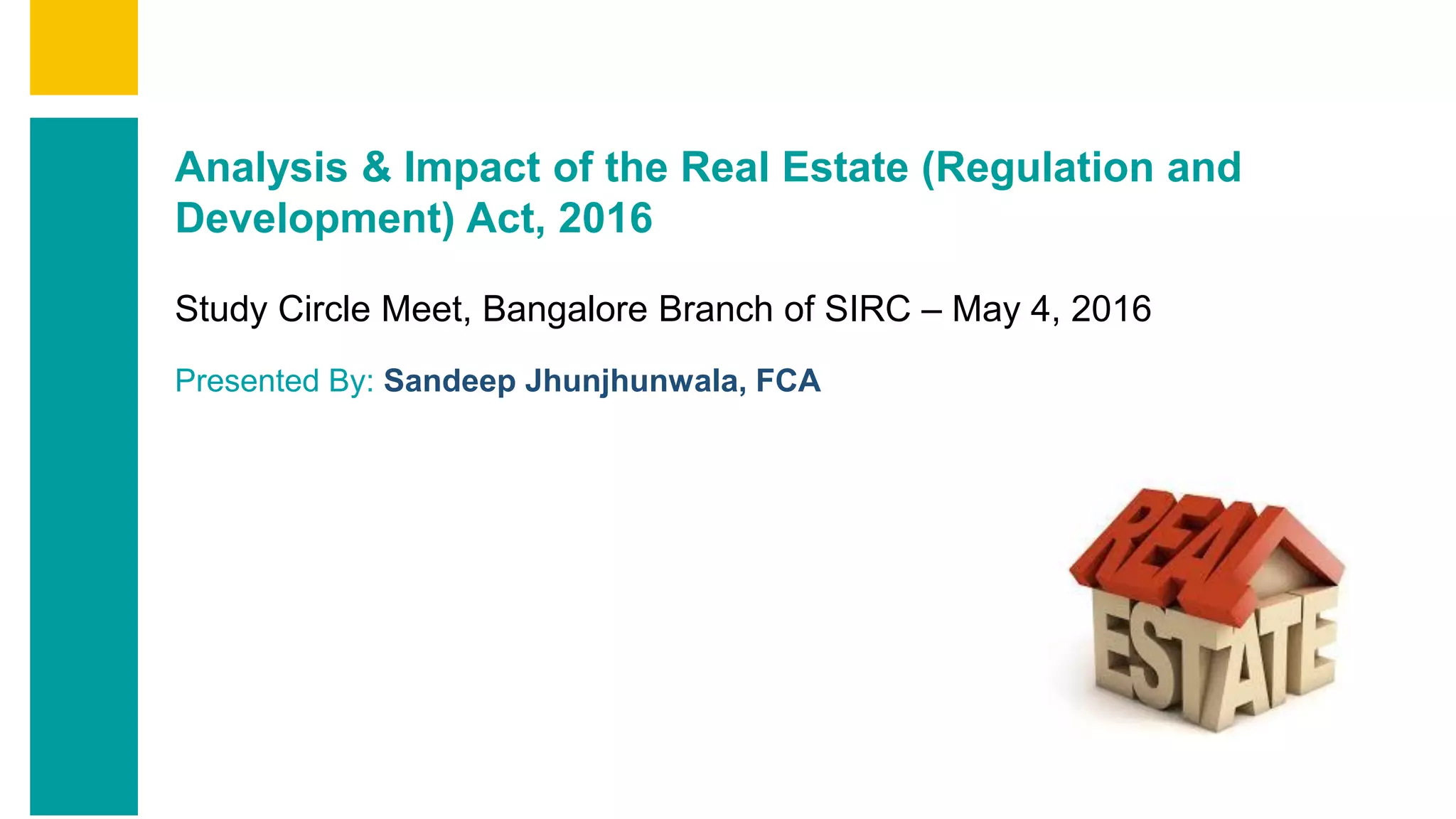 Analysis & Impact of the Real Estate (Regulation and Development) Act, 2016

Study Circle Meet, Bangalore Branch of SIRC – May 4, 2016

Presented By: Sandeep Jhunjhunwala, FCA

REAL ESTATE